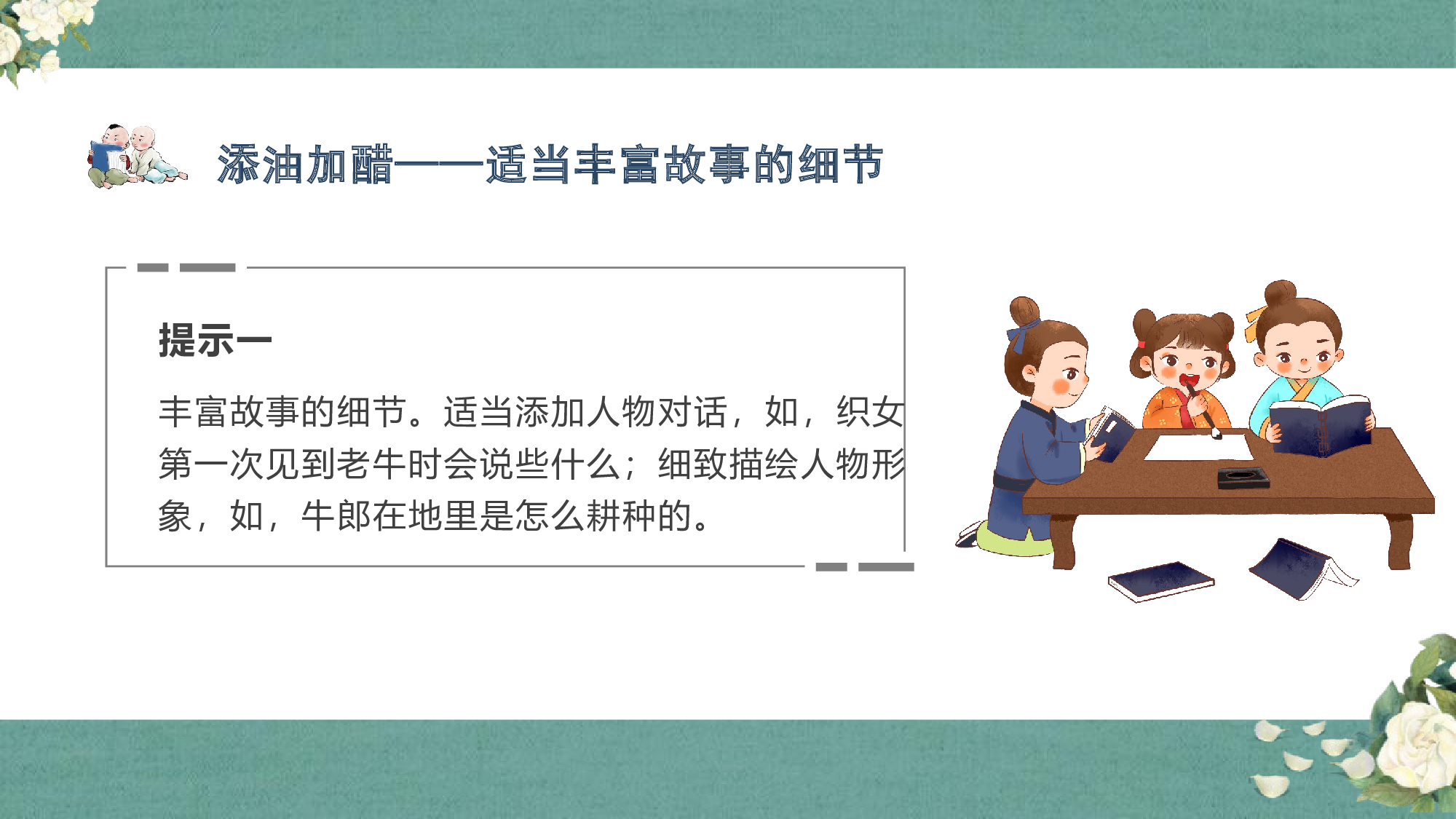 添油加醋——适当丰富故事的细节

提示一

丰富故事的细节。适当添加人物对话，如，织女第一次见到老牛时会说些什么；细致描绘人物形象，如，牛郎在地里是怎么耕种的。